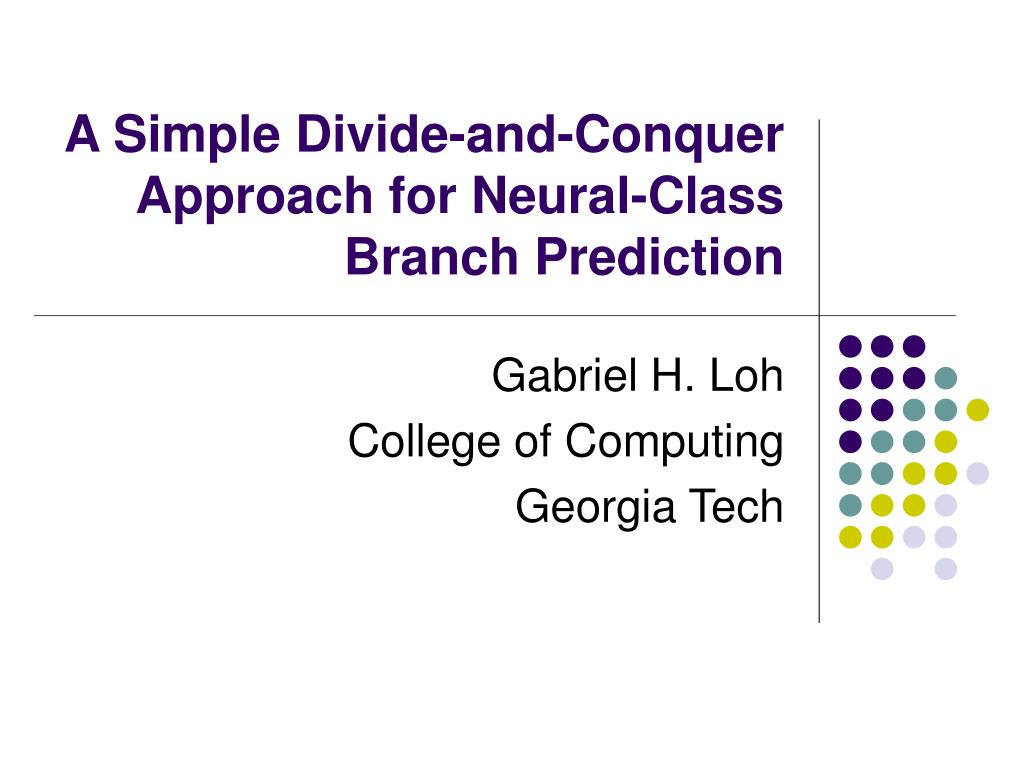 A Simple Divide-and-Conquer Approach for Neural-Class Branch Prediction

Gabriel H. Loh
College of Computing
Georgia Tech